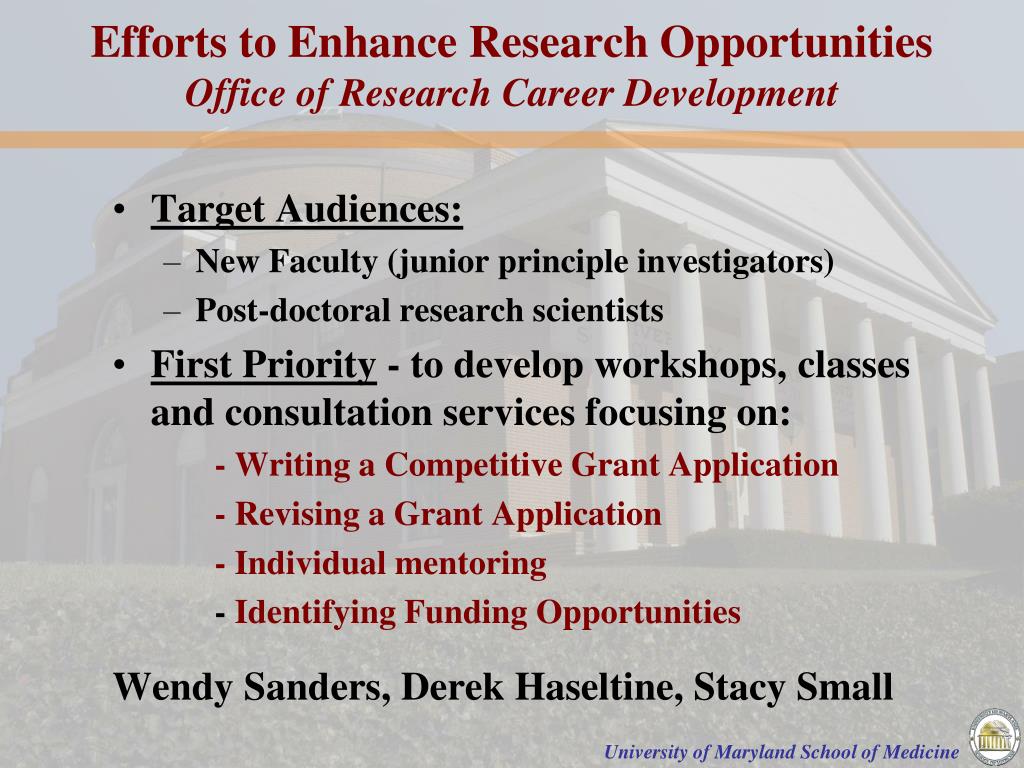 Efforts to Enhance Research Opportunities
Office of Research Career Development

• Target Audiences:
– New Faculty (junior principle investigators)
– Post-doctoral research scientists

• First Priority - to develop workshops, classes and consultation services focusing on:
- Writing a Competitive Grant Application
- Revising a Grant Application
- Individual mentoring
- Identifying Funding Opportunities

Wendy Sanders, Derek Haseltine, Stacy Small

University of Maryland School of Medicine